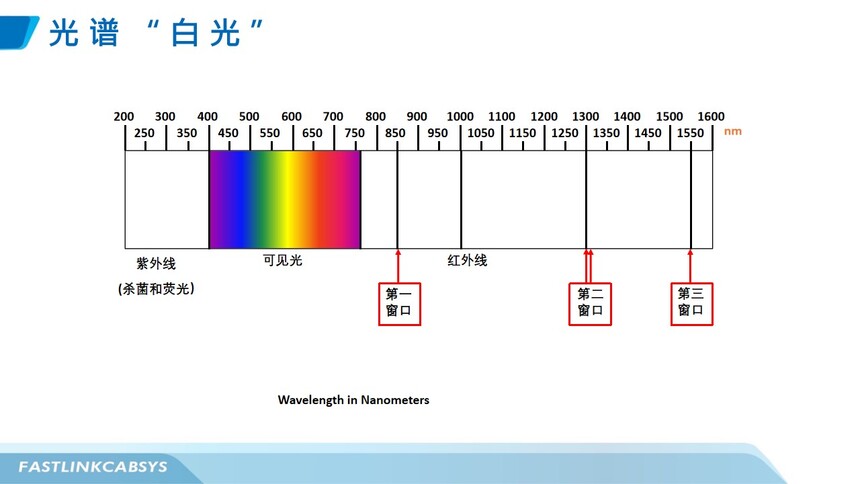 光谱 “白光”

200 300 400 500 600 700 800 900 1000 1100 1200 1300 1400 1500 1600

250 350 450 550 650 750 850 950 1050 1150 1250 1350 1450 1550 nm

紫外线

(杀菌和荧光)

可见光

红外线

第一窗口

第二窗口

第三窗口

Wavelength in Nanometers

FASTLINKCABSYS